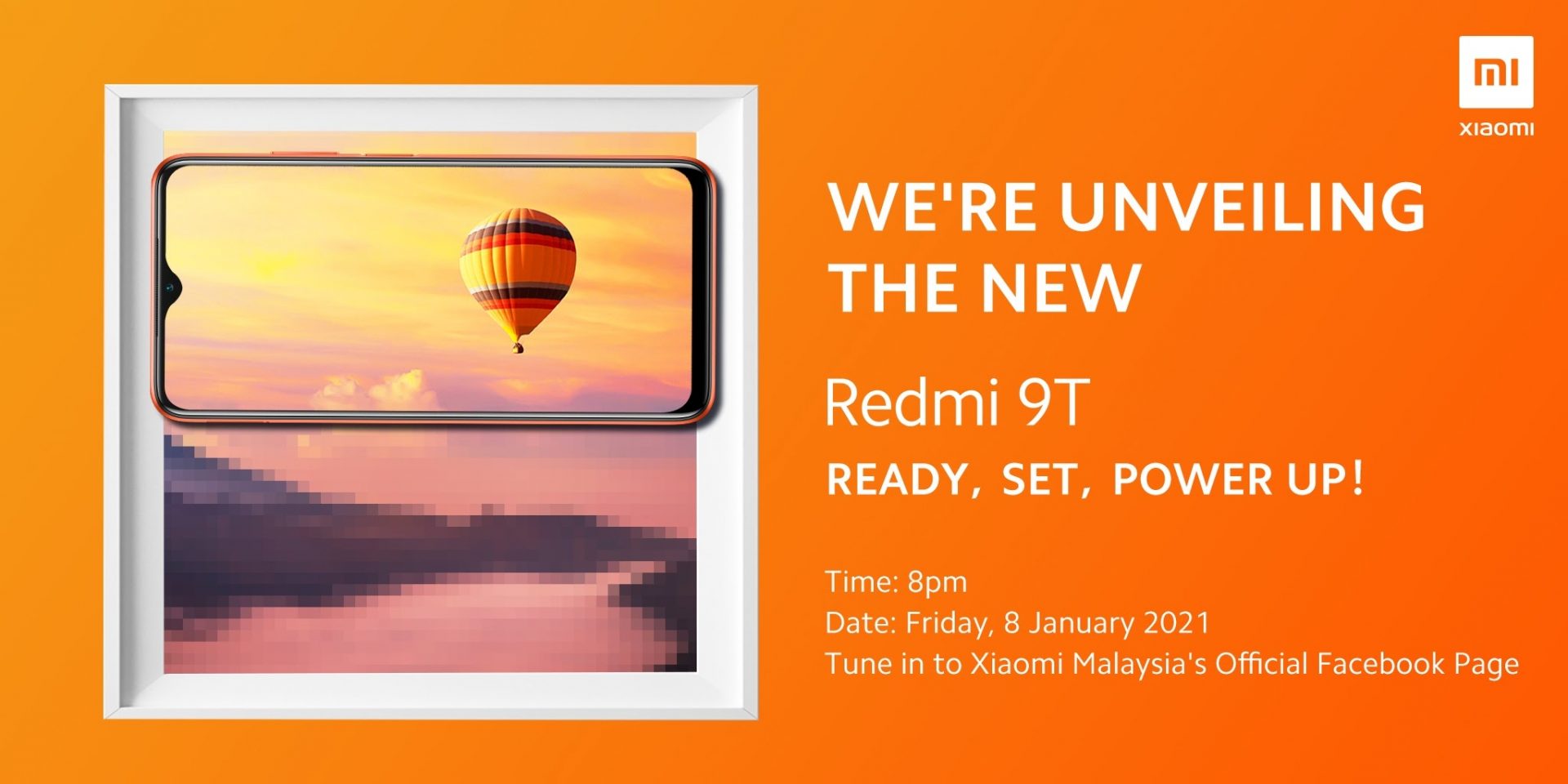 mi
xiaomi

WE'RE UNVEILING THE NEW

Redmi 9T

READY, SET, POWER UP!

Time: 8pm
Date: Friday, 8 January 2021
Tune in to Xiaomi Malaysia's Official Facebook Page